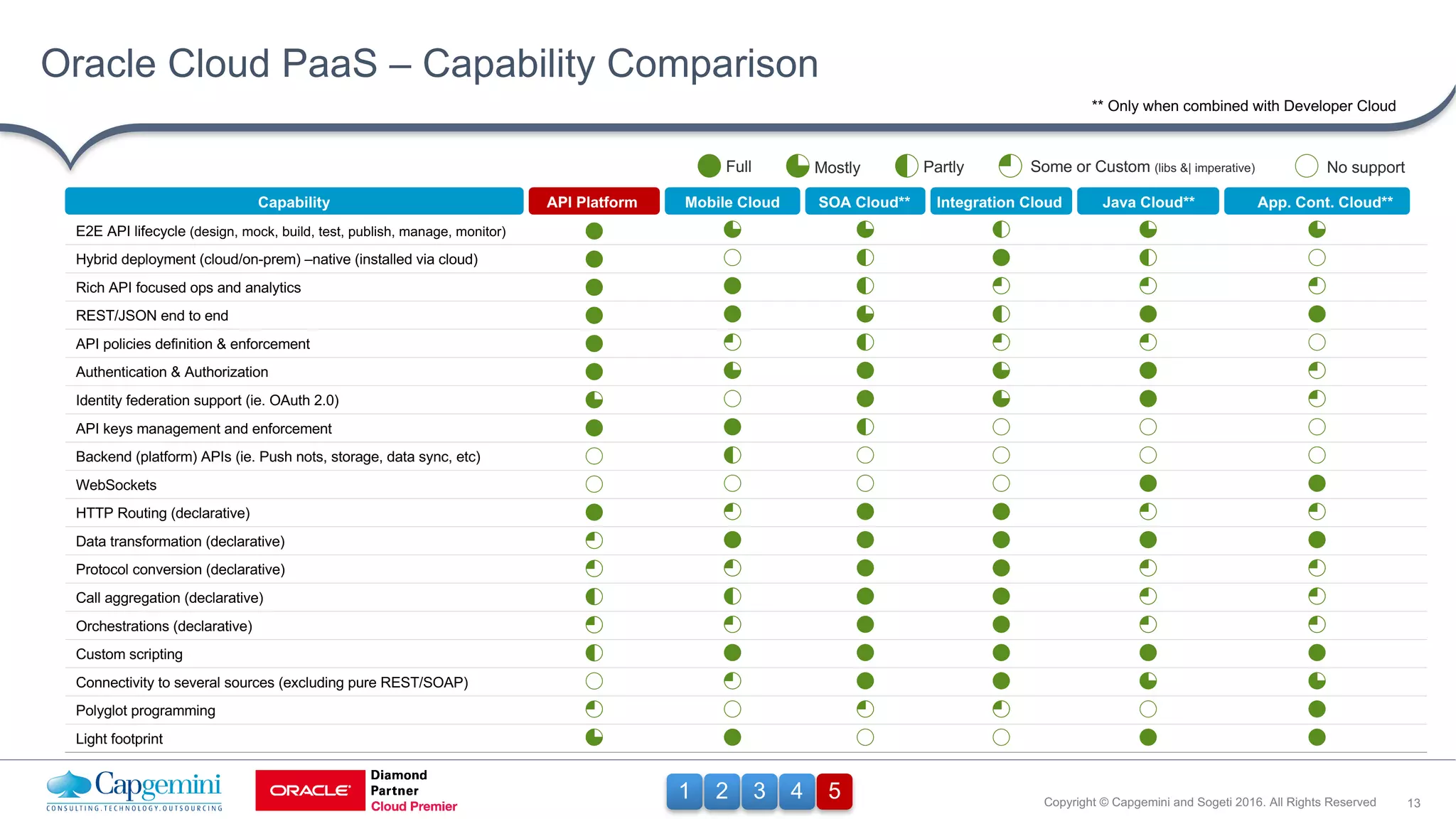 Oracle Cloud PaaS – Capability Comparison

** Only when combined with Developer Cloud

Full Mostly Partly Some or Custom (libs &| imperative) No support

| Capability | API Platform | Mobile Cloud | SOA Cloud** | Integration Cloud | Java Cloud** | App. Cont. Cloud** |
|---|---|---|---|---|---|---|
| E2E API lifecycle (design, mock, build, test, publish, manage, monitor) | | | | | | |
| Hybrid deployment (cloud/on-prem) –native (installed via cloud) | | | | | | |
| Rich API focused ops and analytics | | | | | | |
| REST/JSON end to end | | | | | | |
| API policies definition & enforcement | | | | | | |
| Authentication & Authorization | | | | | | |
| Identity federation support (ie. OAuth 2.0) | | | | | | |
| API keys management and enforcement | | | | | | |
| Backend (platform) APIs (ie. Push nots, storage, data sync, etc) | | | | | | |
| WebSockets | | | | | | |
| HTTP Routing (declarative) | | | | | | |
| Data transformation (declarative) | | | | | | |
| Protocol conversion (declarative) | | | | | | |
| Call aggregation (declarative) | | | | | | |
| Orchestrations (declarative) | | | | | | |
| Custom scripting | | | | | | |
| Connectivity to several sources (excluding pure REST/SOAP) | | | | | | |
| Polyglot programming | | | | | | |
| Light footprint | | | | | | |

Capgemini
CONSULTING.TECHNOLOGY.OUTSOURCING

ORACLE Diamond Partner Cloud Premier

1 2 3 4 5

Copyright © Capgemini and Sogeti 2016. All Rights Reserved 13